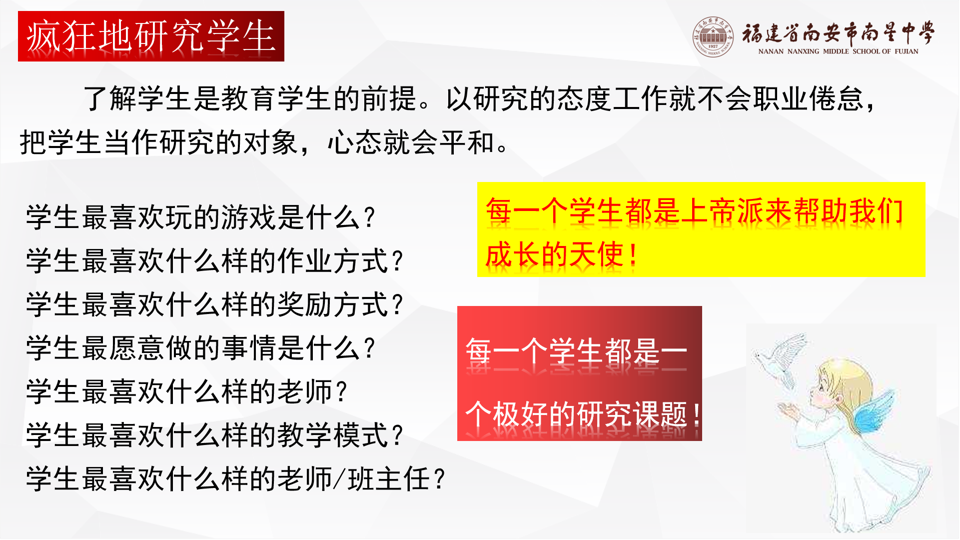 疯狂地研究学生

福建省南安市南星中学
NANAN NANXING MIDDLE SCHOOL OF FUJIAN

了解学生是教育学生的前提。以研究的态度工作就不会职业倦怠，把学生当作研究的对象，心态就会平和。

学生最喜欢玩的游戏是什么？
学生最喜欢什么样的作业方式？
学生最喜欢什么样的奖励方式？
学生最愿意做的事情是什么？
学生最喜欢什么样的老师？
学生最喜欢什么样的教学模式？
学生最喜欢什么样的老师/班主任？

每一个学生都是上帝派来帮助我们成长的天使！

每一个学生都是一个极好的研究课题！